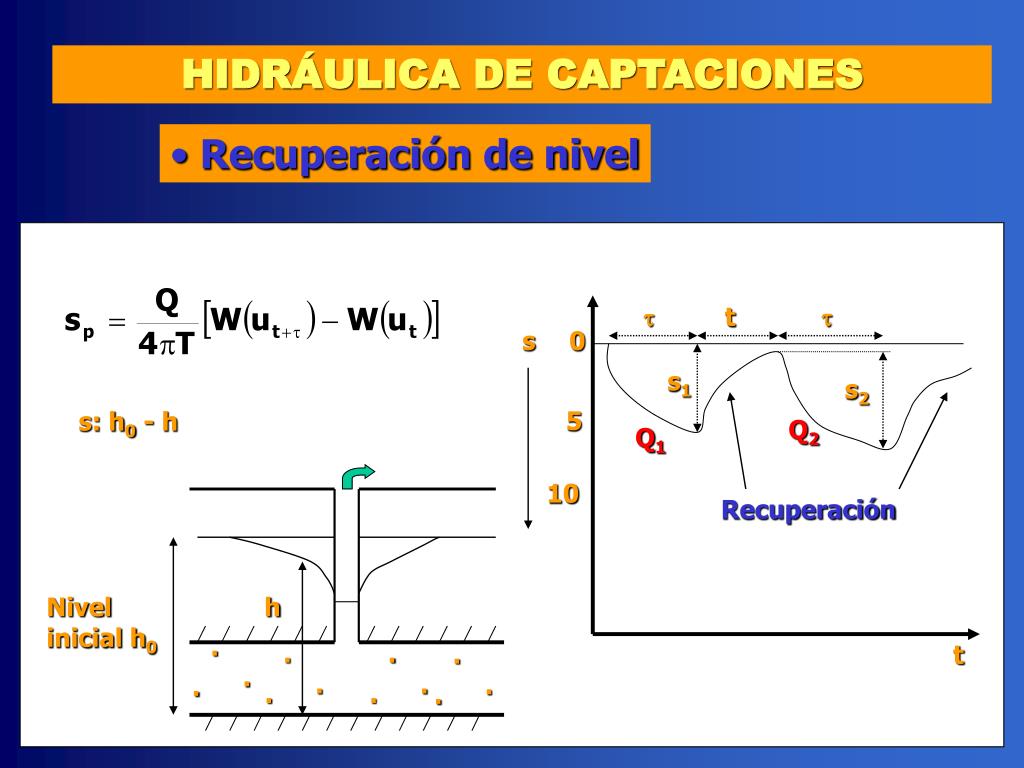 HIDRÁULICA DE CAPTACIONES

• Recuperación de nivel

$s_p = \frac{Q}{4\pi T}\left[W(u_{t+\tau}) - W(u_t)\right]$

s: $h_0$ - h

Nivel inicial $h_0$

h

s 0

5

10

$\tau$ t $\tau$

$s_1$

$s_2$

$Q_1$

$Q_2$

Recuperación

t